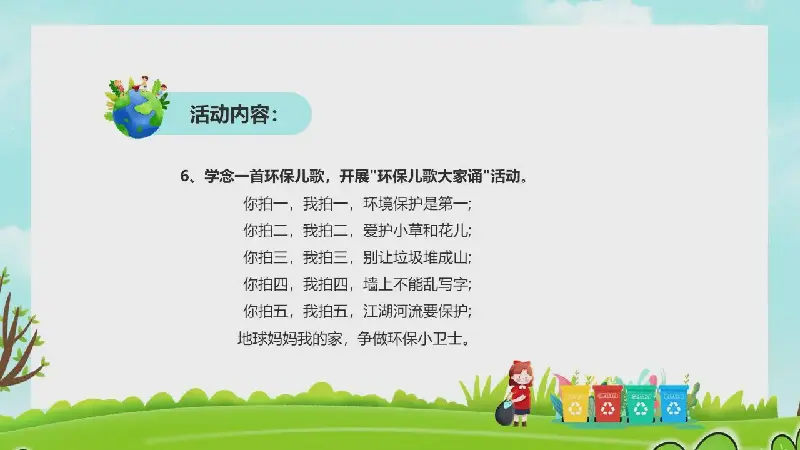 活动内容：

6、学念一首环保儿歌，开展"环保儿歌大家诵"活动。

你拍一，我拍一，环境保护是第一；
你拍二，我拍二，爱护小草和花儿；
你拍三，我拍三，别让垃圾堆成山；
你拍四，我拍四，墙上不能乱写字；
你拍五，我拍五，江湖河流要保护；
地球妈妈我的家，争做环保小卫士。